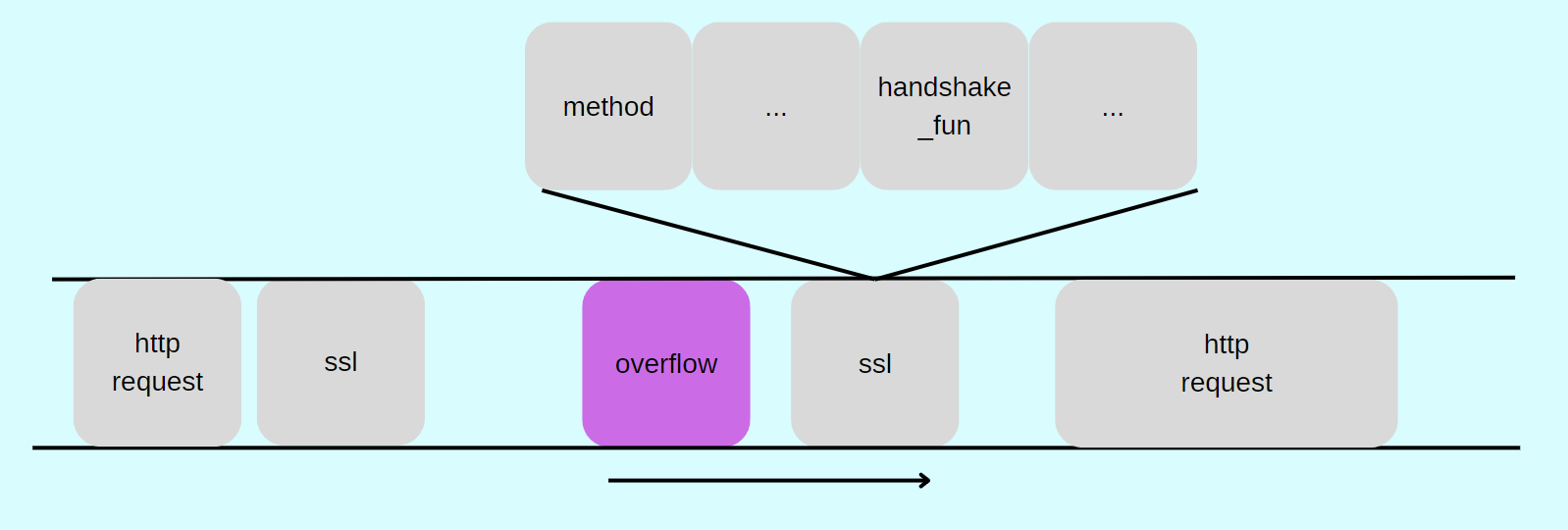 method

...

handshake _fun

...

http request

ssl

overflow

ssl

http request